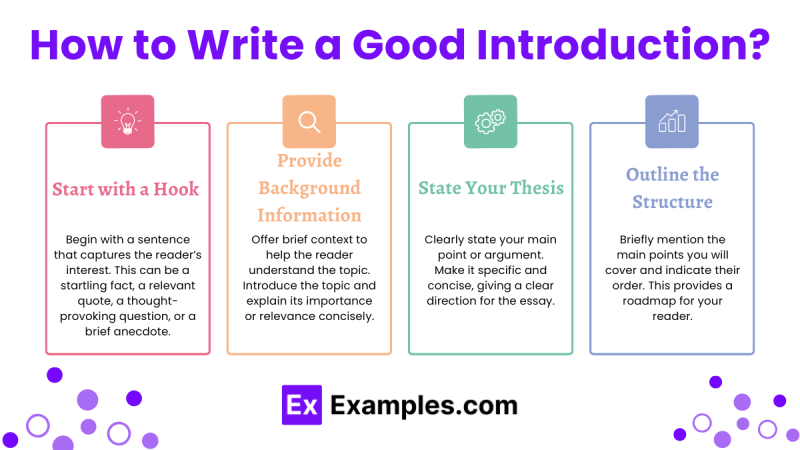 How to Write a Good Introduction?

Start with a Hook

Begin with a sentence that captures the reader's interest. This can be a startling fact, a relevant quote, a thought-provoking question, or a brief anecdote.

Provide Background Information

Offer brief context to help the reader understand the topic. Introduce the topic and explain its importance or relevance concisely.

State Your Thesis

Clearly state your main point or argument. Make it specific and concise, giving a clear direction for the essay.

Outline the Structure

Briefly mention the main points you will cover and indicate their order. This provides a roadmap for your reader.

Ex Examples.com